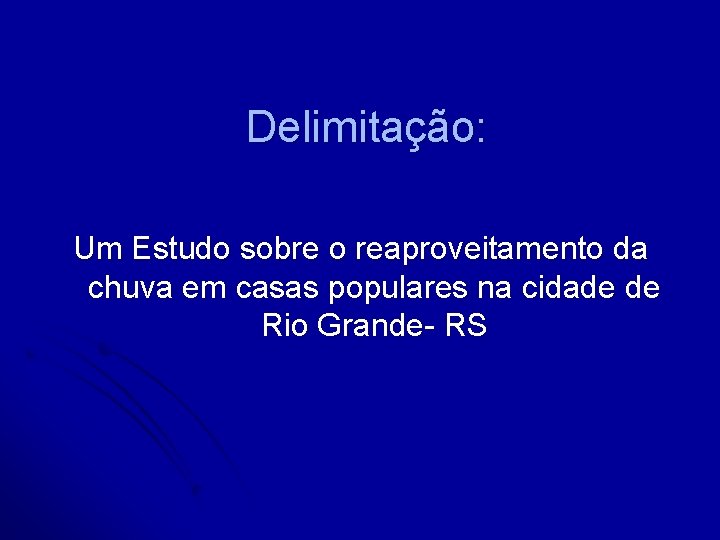 Delimitação:

Um Estudo sobre o reaproveitamento da chuva em casas populares na cidade de Rio Grande- RS